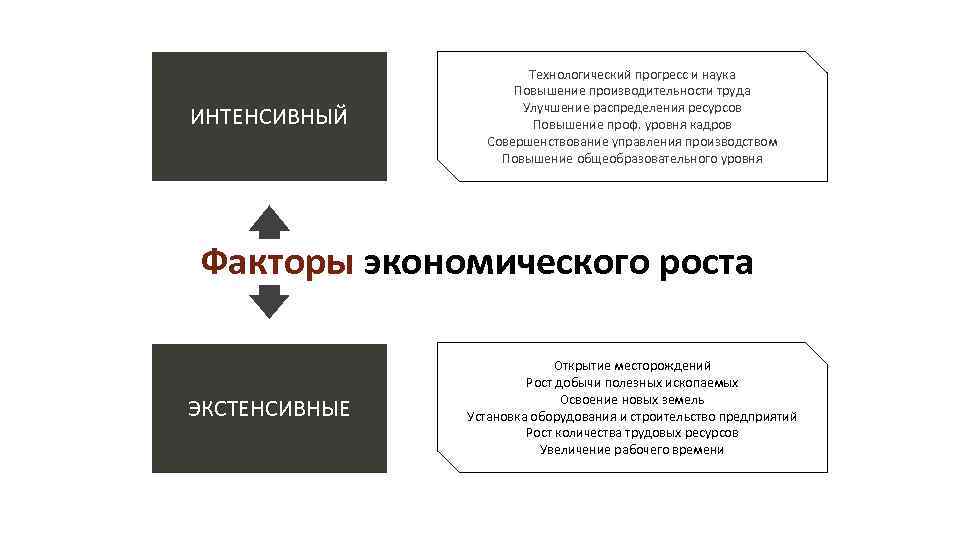 ИНТЕНСИВНЫЙ

Технологический прогресс и наука
Повышение производительности труда
Улучшение распределения ресурсов
Повышение проф. уровня кадров
Совершенствование управления производством
Повышение общеобразовательного уровня

Факторы экономического роста

ЭКСТЕНСИВНЫЕ

Открытие месторождений
Рост добычи полезных ископаемых
Освоение новых земель
Установка оборудования и строительство предприятий
Рост количества трудовых ресурсов
Увеличение рабочего времени